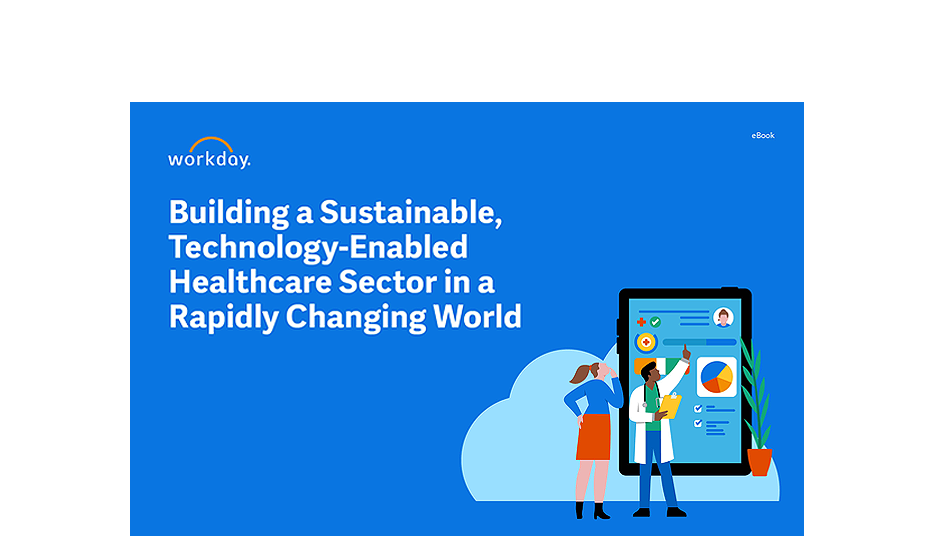 workday.

eBook

Building a Sustainable, Technology-Enabled Healthcare Sector in a Rapidly Changing World